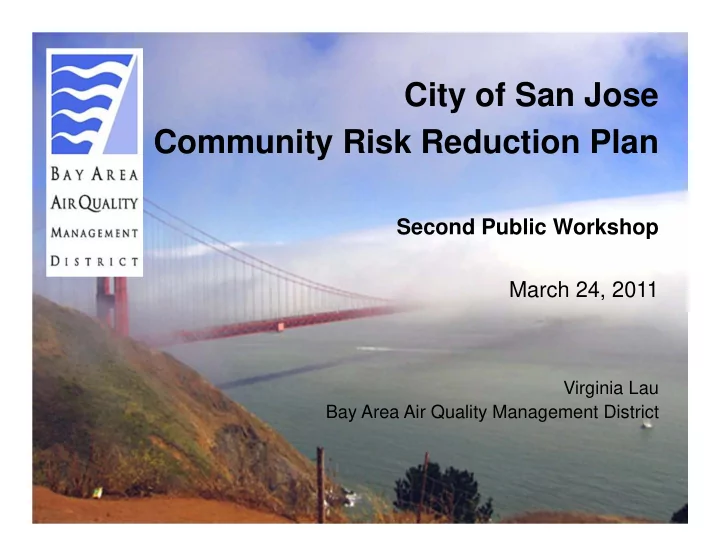 BAY AREA
AIR QUALITY
MANAGEMENT
DISTRICT

City of San Jose
Community Risk Reduction Plan

Second Public Workshop

March 24, 2011

Virginia Lau
Bay Area Air Quality Management District